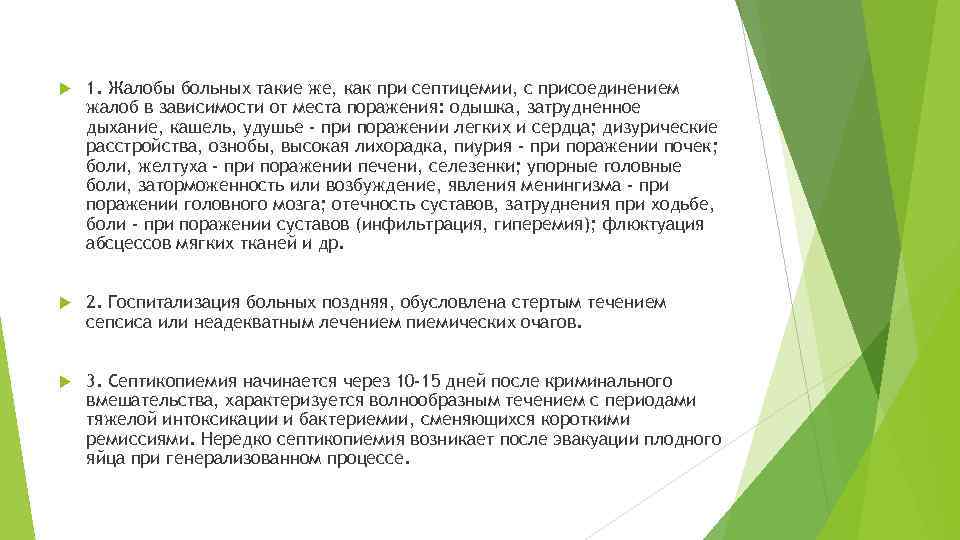 1. Жалобы больных такие же, как при септицемии, с присоединением жалоб в зависимости от места поражения: одышка, затрудненное дыхание, кашель, удушье - при поражении легких и сердца; дизурические расстройства, ознобы, высокая лихорадка, пиурия - при поражении почек; боли, желтуха - при поражении печени, селезенки; упорные головные боли, заторможенность или возбуждение, явления менингизма - при поражении головного мозга; отечность суставов, затруднения при ходьбе, боли - при поражении суставов (инфильтрация, гиперемия); флюктуация абсцессов мягких тканей и др.

2. Госпитализация больных поздняя, обусловлена стертым течением сепсиса или неадекватным лечением пиемических очагов.

3. Септикопиемия начинается через 10-15 дней после криминального вмешательства, характеризуется волнообразным течением с периодами тяжелой интоксикации и бактериемии, сменяющихся короткими ремиссиями. Нередко септикопиемия возникает после эвакуации плодного яйца при генерализованном процессе.